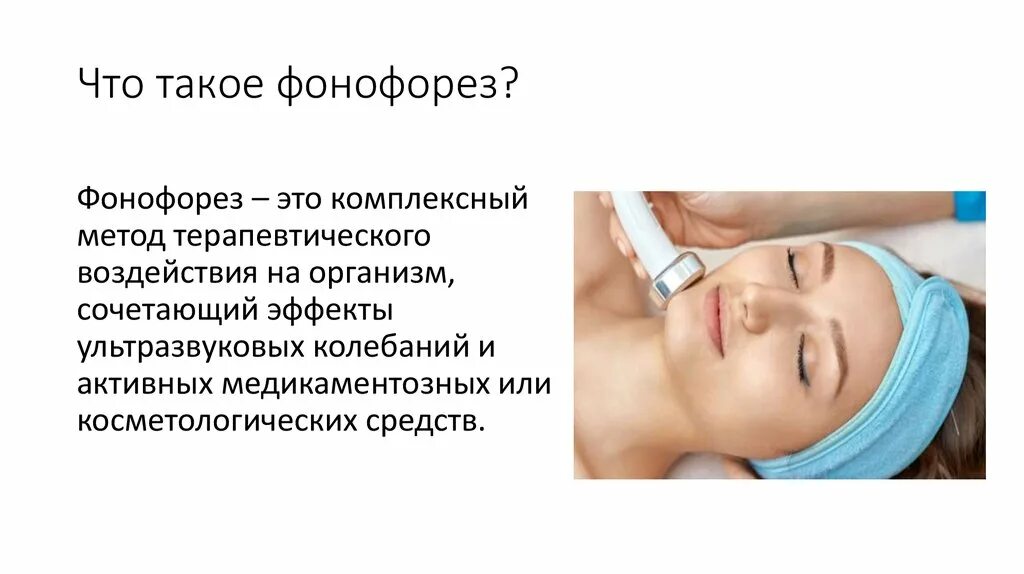 Что такое фонофорез?

Фонофорез – это комплексный метод терапевтического воздействия на организм, сочетающий эффекты ультразвуковых колебаний и активных медикаментозных или косметологических средств.